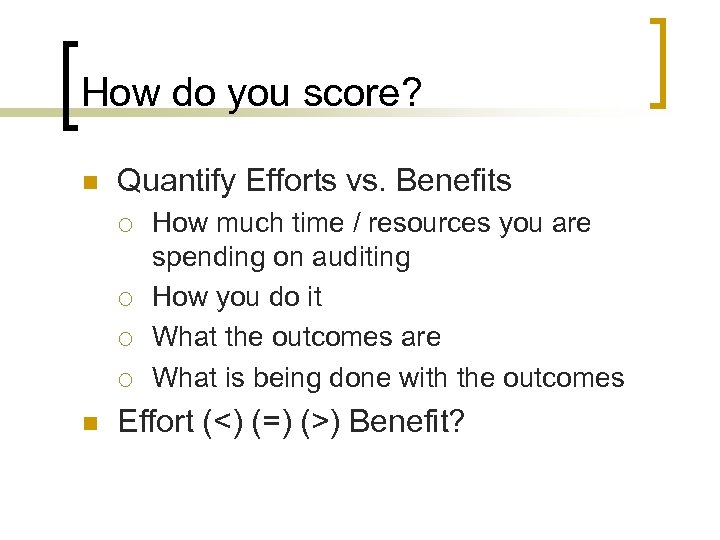 How do you score?

Quantify Efforts vs. Benefits

How much time / resources you are spending on auditing

How you do it

What the outcomes are

What is being done with the outcomes

Effort (<) (=) (>) Benefit?